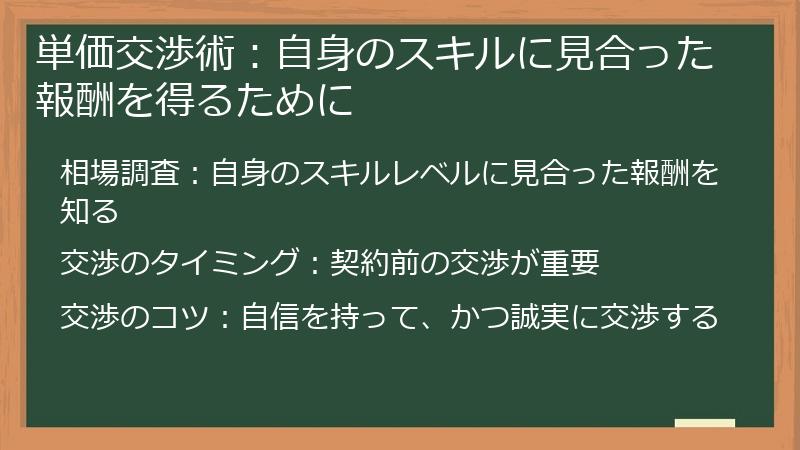 単価交渉術：自身のスキルに見合った報酬を得るために

相場調査：自身のスキルレベルに見合った報酬を知る

交渉のタイミング：契約前の交渉が重要

交渉のコツ：自信を持って、かつ誠実に交渉する